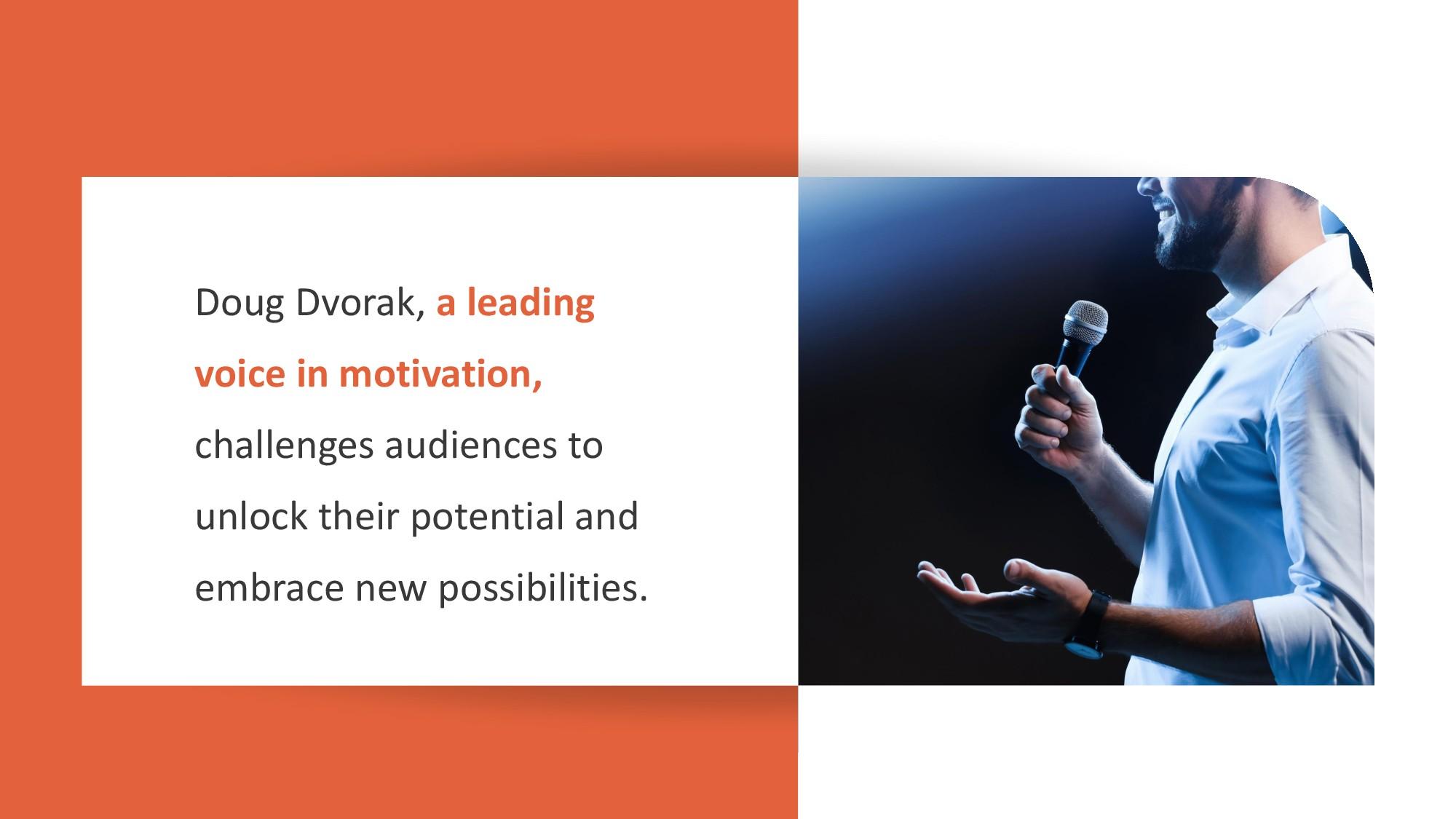 Doug Dvorak, a leading voice in motivation, challenges audiences to unlock their potential and embrace new possibilities.